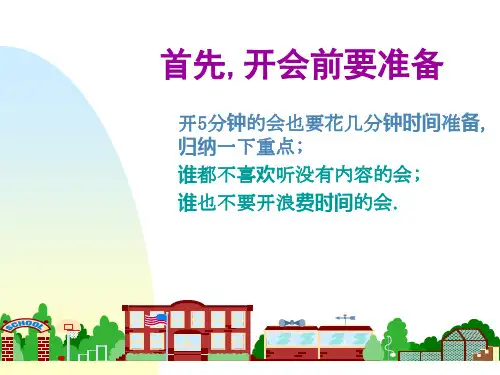 首先, 开会前要准备

开5分钟的会也要花几分钟时间准备, 归纳一下重点;

谁都不喜欢听没有内容的会;

谁也不要开浪费时间的会.

SCHOOL